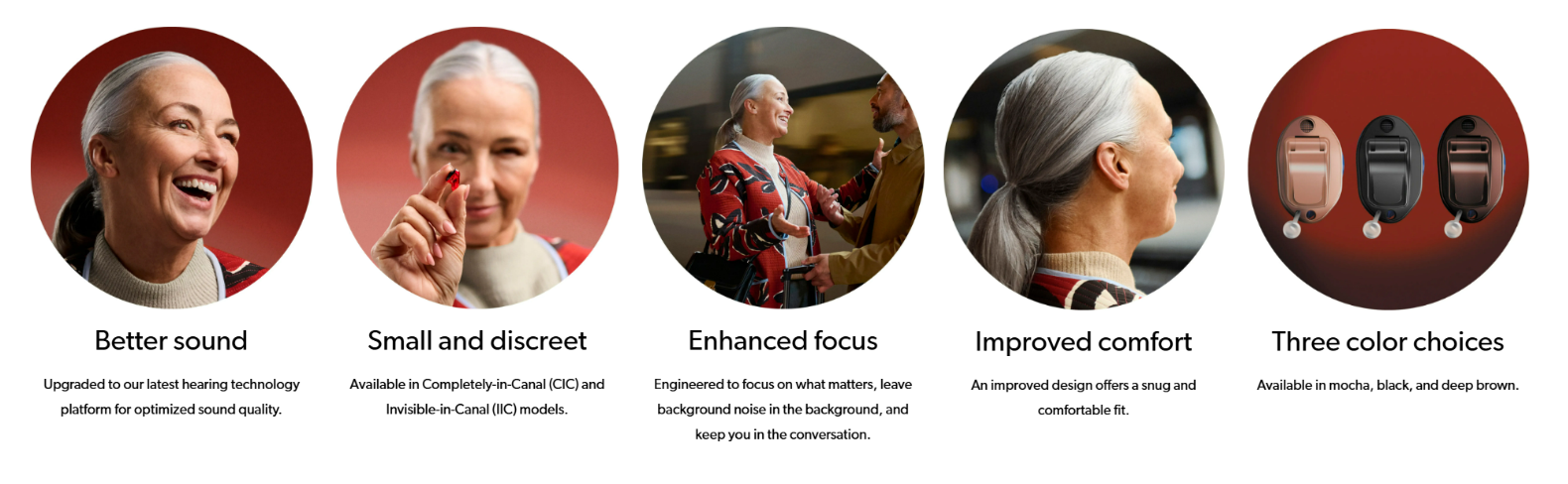 Better sound

Upgraded to our latest hearing technology platform for optimized sound quality.

Small and discreet

Available in Completely-in-Canal (CIC) and Invisible-in-Canal (IIC) models.

Enhanced focus

Engineered to focus on what matters, leave background noise in the background, and keep you in the conversation.

Improved comfort

An improved design offers a snug and comfortable fit.

Three color choices

Available in mocha, black, and deep brown.